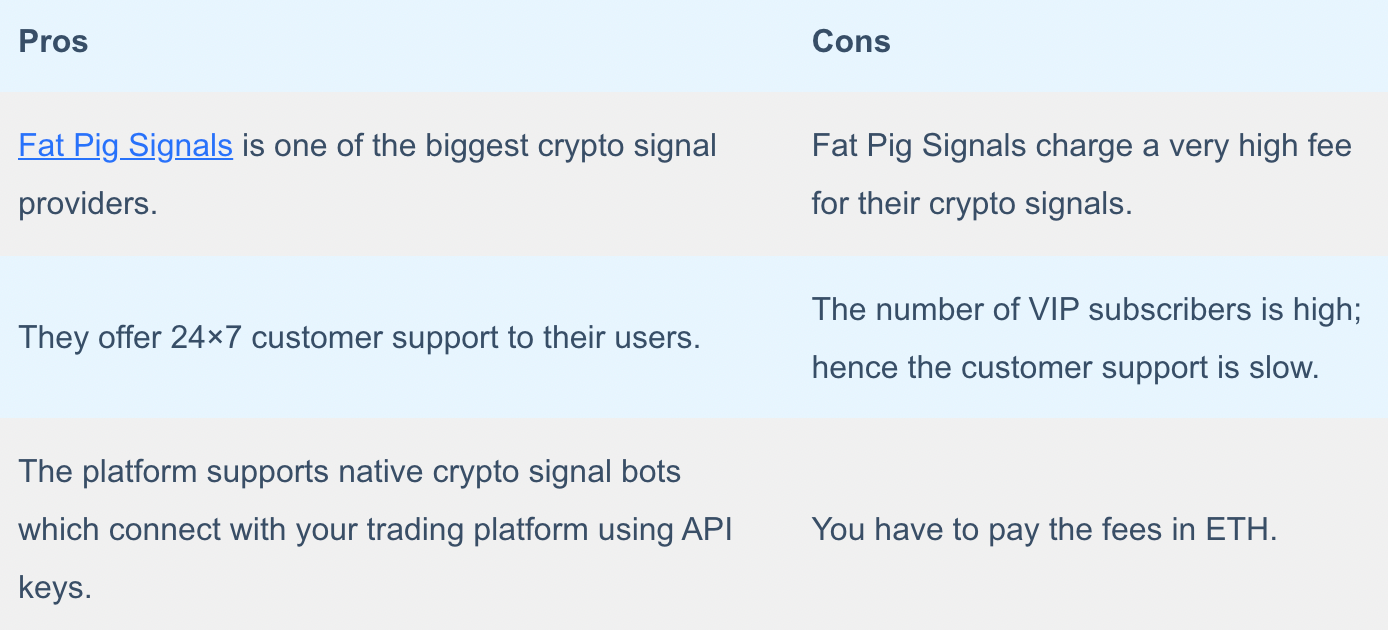 | Pros | Cons |
|---|---|
| Fat Pig Signals is one of the biggest crypto signal providers. | Fat Pig Signals charge a very high fee for their crypto signals. |
| They offer 24×7 customer support to their users. | The number of VIP subscribers is high; hence the customer support is slow. |
| The platform supports native crypto signal bots which connect with your trading platform using API keys. | You have to pay the fees in ETH. |